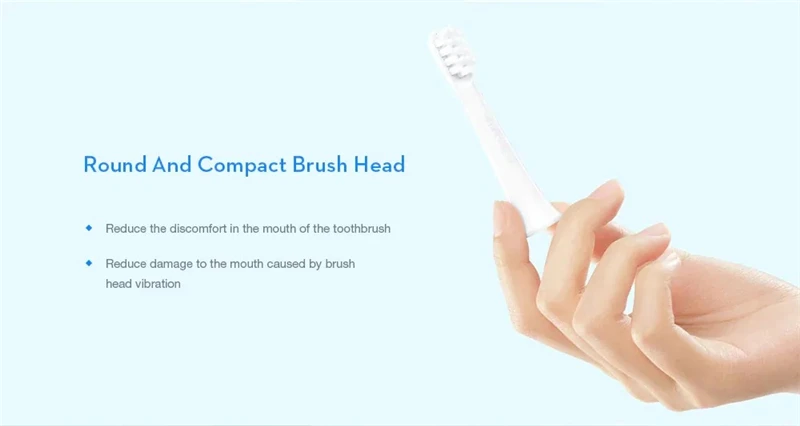 Round And Compact Brush Head

◆ Reduce the discomfort in the mouth of the toothbrush

◆ Reduce damage to the mouth caused by brush head vibration